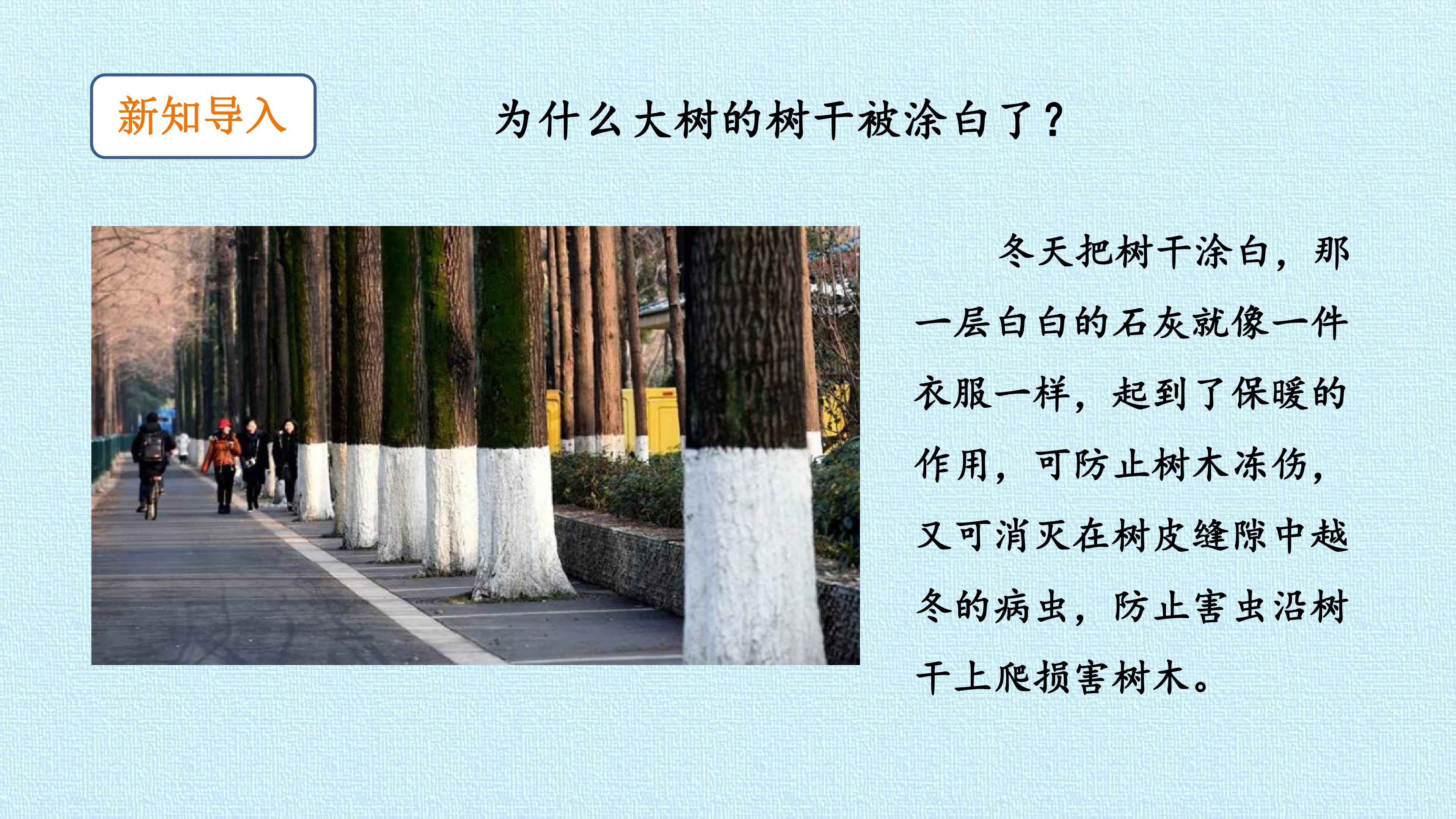 新知导入

为什么大树的树干被涂白了？

冬天把树干涂白，那一层白白的石灰就像一件衣服一样，起到了保暖的作用，可防止树木冻伤，又可消灭在树皮缝隙中越冬的病虫，防止害虫沿树干上爬损害树木。